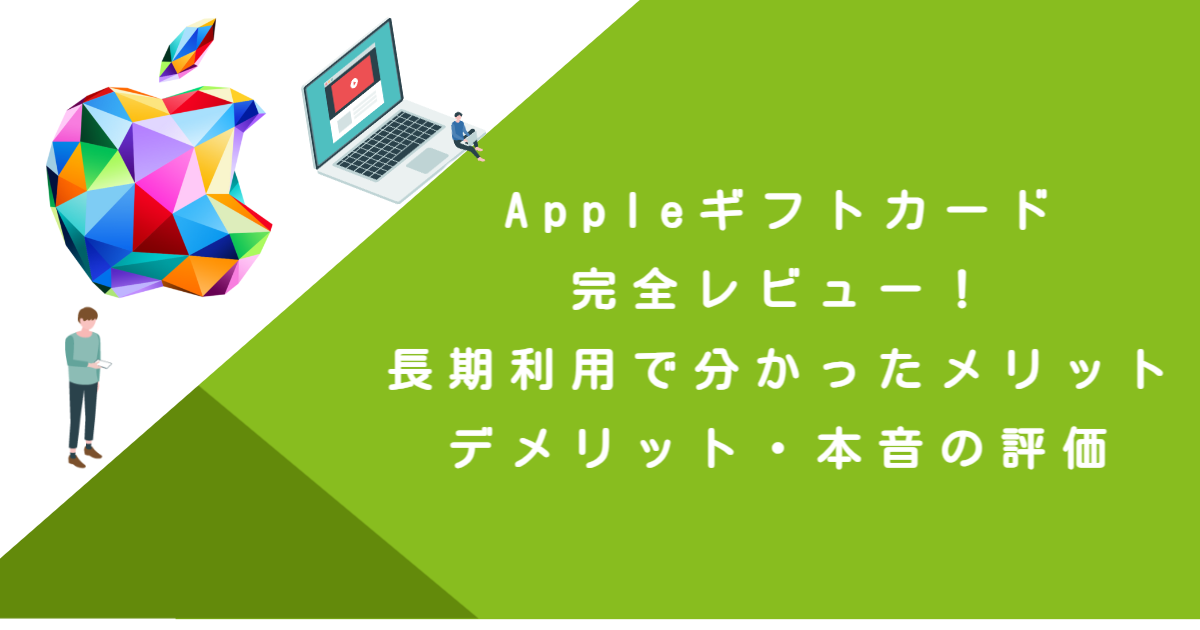 Appleギフトカード
完全レビュー！
長期利用で分かったメリット
デメリット・本音の評価